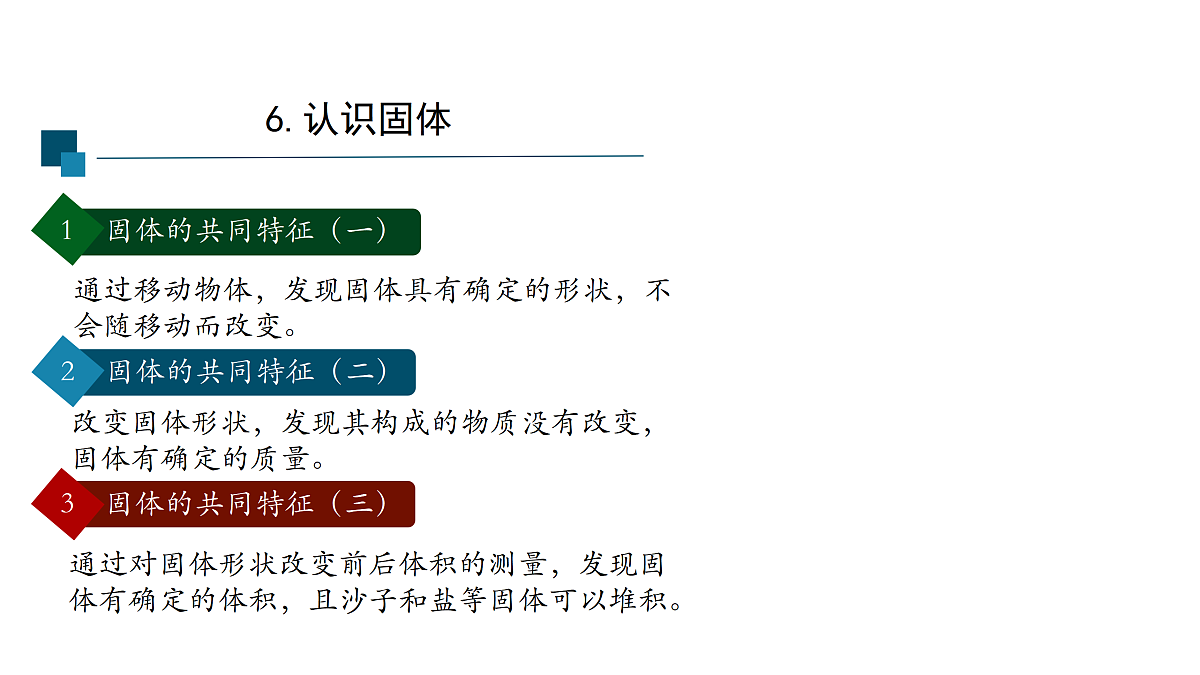 6. 认识固体

1 固体的共同特征（一）

通过移动物体，发现固体具有确定的形状，不会随移动而改变。

2 固体的共同特征（二）

改变固体形状，发现其构成的物质没有改变，固体有确定的质量。

3 固体的共同特征（三）

通过对固体形状改变前后体积的测量，发现固体有确定的体积，且沙子和盐等固体可以堆积。